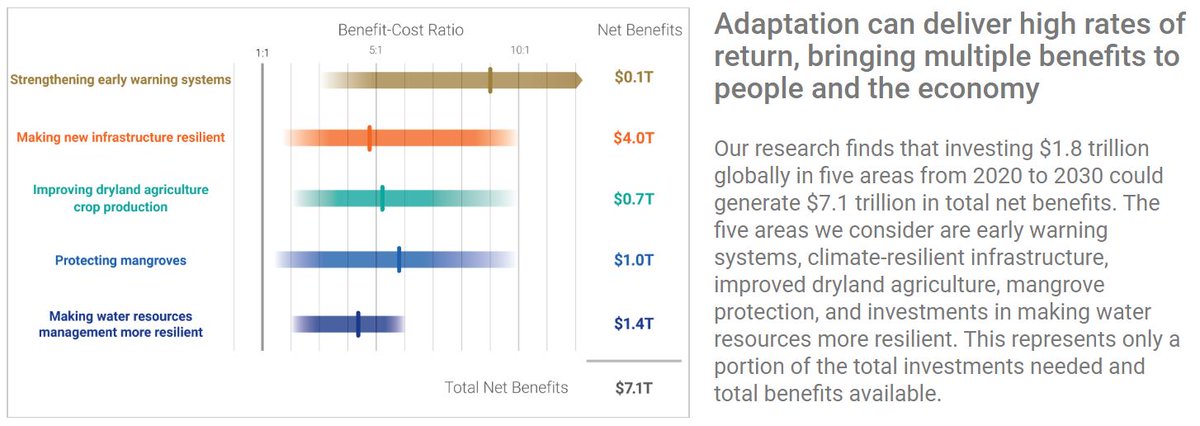 Benefit-Cost Ratio

Net Benefits

1:1

5:1

10:1

Strengthening early warning systems

$0.1T

Making new infrastructure resilient

$4.0T

Improving dryland agriculture crop production

$0.7T

Protecting mangroves

$1.0T

Making water resources management more resilient

$1.4T

Total Net Benefits

$7.1T

Adaptation can deliver high rates of return, bringing multiple benefits to people and the economy

Our research finds that investing $1.8 trillion globally in five areas from 2020 to 2030 could generate $7.1 trillion in total net benefits. The five areas we consider are early warning systems, climate-resilient infrastructure, improved dryland agriculture, mangrove protection, and investments in making water resources more resilient. This represents only a portion of the total investments needed and total benefits available.